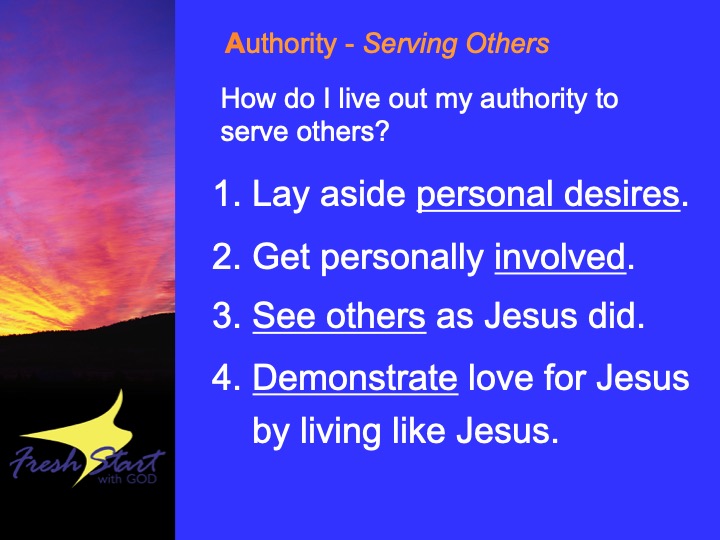 Authority - Serving Others

How do I live out my authority to serve others?

1. Lay aside personal desires.

2. Get personally involved.

3. See others as Jesus did.

4. Demonstrate love for Jesus by living like Jesus.

Fresh Start with GOD